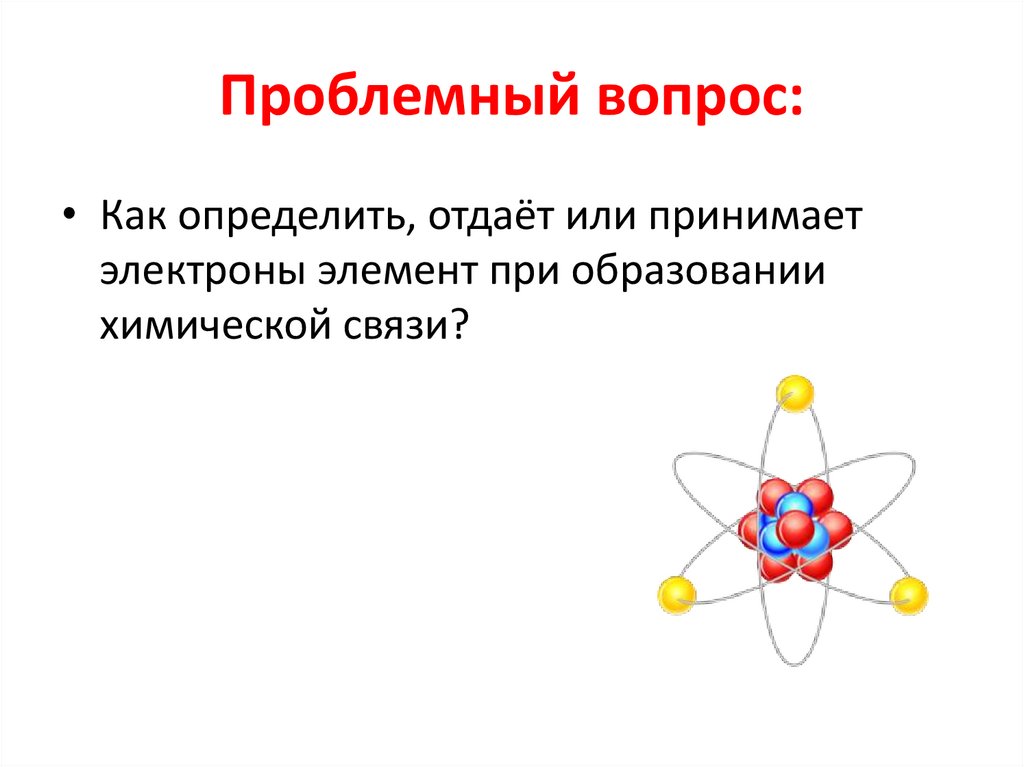 Проблемный вопрос:

• Как определить, отдаёт или принимает электроны элемент при образовании химической связи?